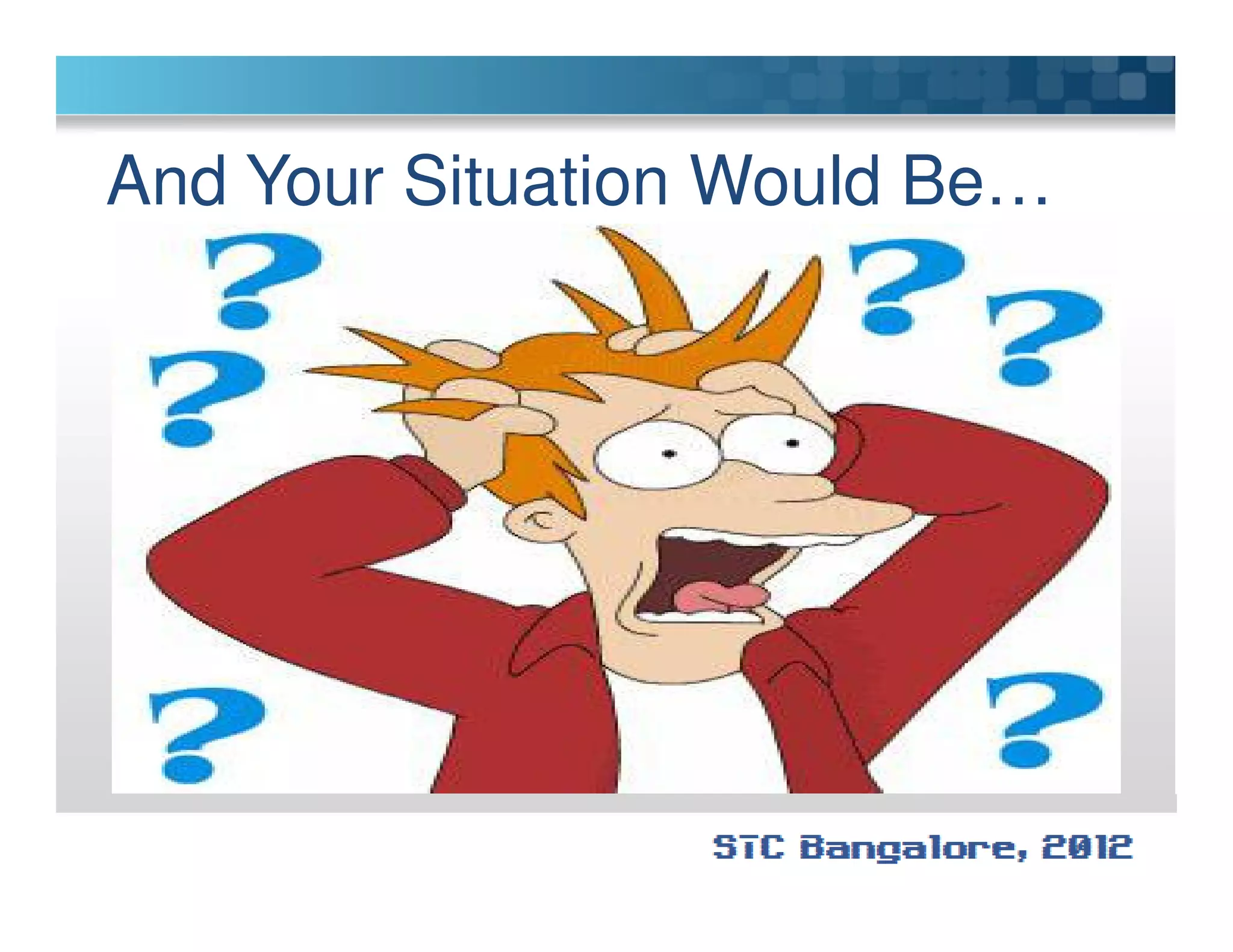 And Your Situation Would Be…

?
?
?
?
?
?

STC Bangalore, 2012